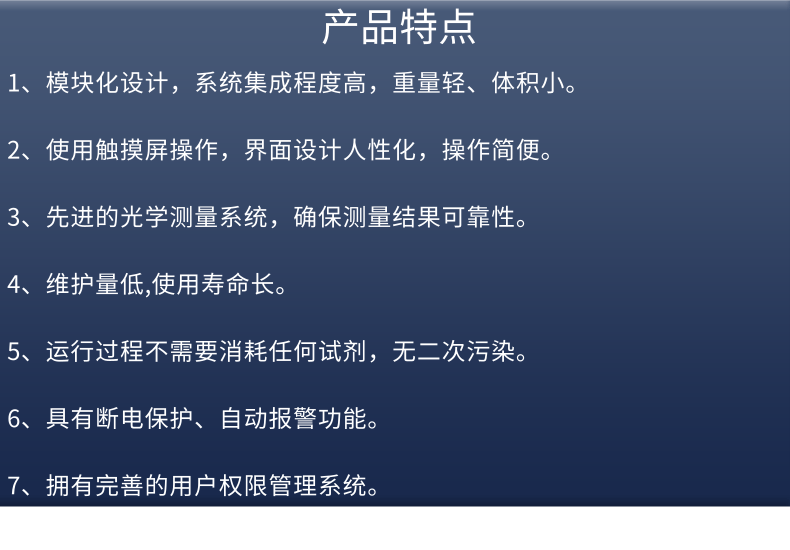 产品特点

1、模块化设计，系统集成程度高，重量轻、体积小。

2、使用触摸屏操作，界面设计人性化，操作简便。

3、先进的光学测量系统，确保测量结果可靠性。

4、维护量低,使用寿命长。

5、运行过程不需要消耗任何试剂，无二次污染。

6、具有断电保护、自动报警功能。

7、拥有完善的用户权限管理系统。